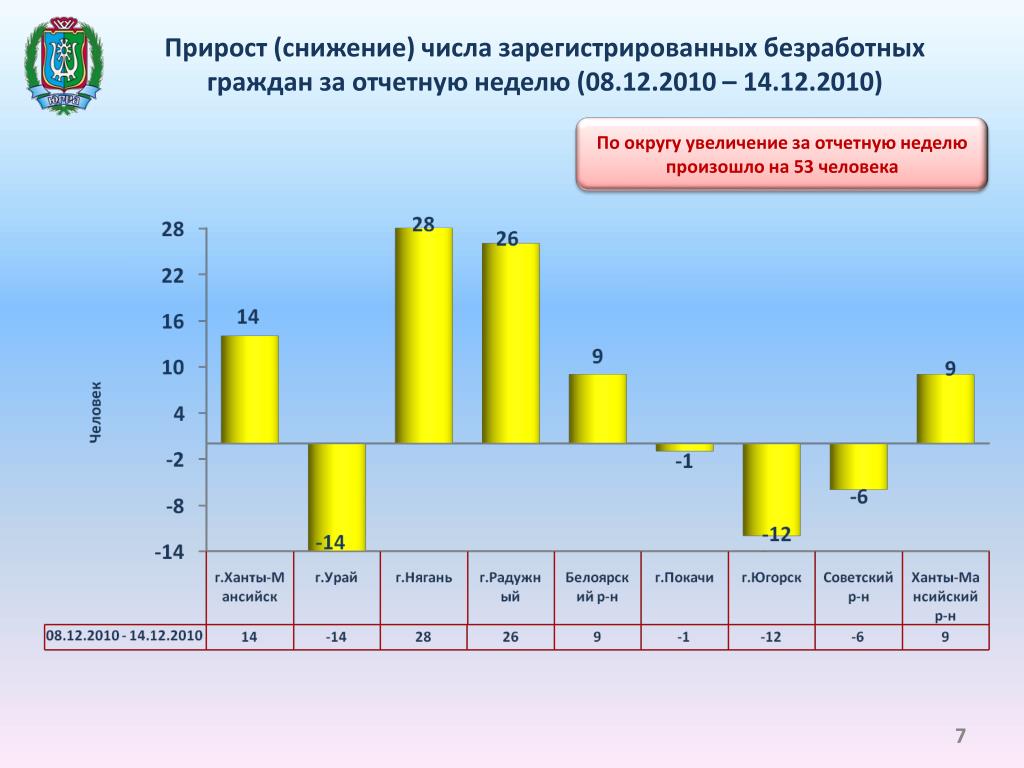 ЮГРА

Прирост (снижение) числа зарегистрированных безработных граждан за отчетную неделю (08.12.2010 – 14.12.2010)

По округу увеличение за отчетную неделю произошло на 53 человека

Человек

28
22
16
10
4
-2
-8
-14

14
-14
28
26
9
-1
-12
-6
9

|  | г.Ханты-Мансийск | г.Урай | г.Нягань | г.Радужный | Белоярский р-н | г.Покачи | г.Югорск | Советский р-н | Ханты-Мансийский р-н |
|---|---|---|---|---|---|---|---|---|---|
| 08.12.2010 - 14.12.2010 | 14 | -14 | 28 | 26 | 9 | -1 | -12 | -6 | 9 |

7